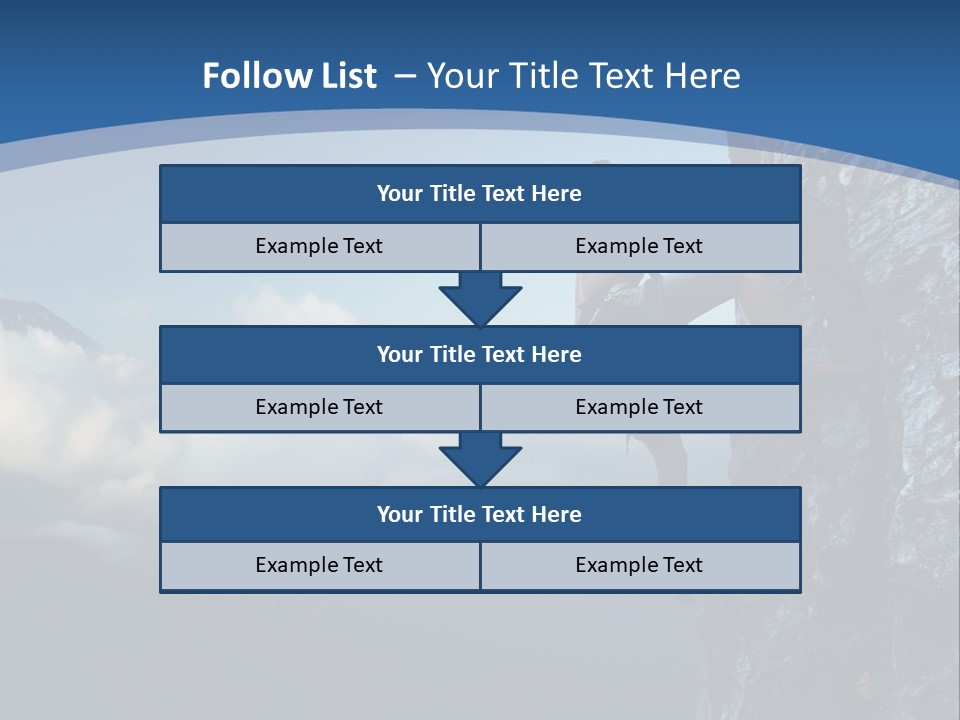 Follow List – Your Title Text Here

Your Title Text Here

Example Text

Example Text

Your Title Text Here

Example Text

Example Text

Your Title Text Here

Example Text

Example Text